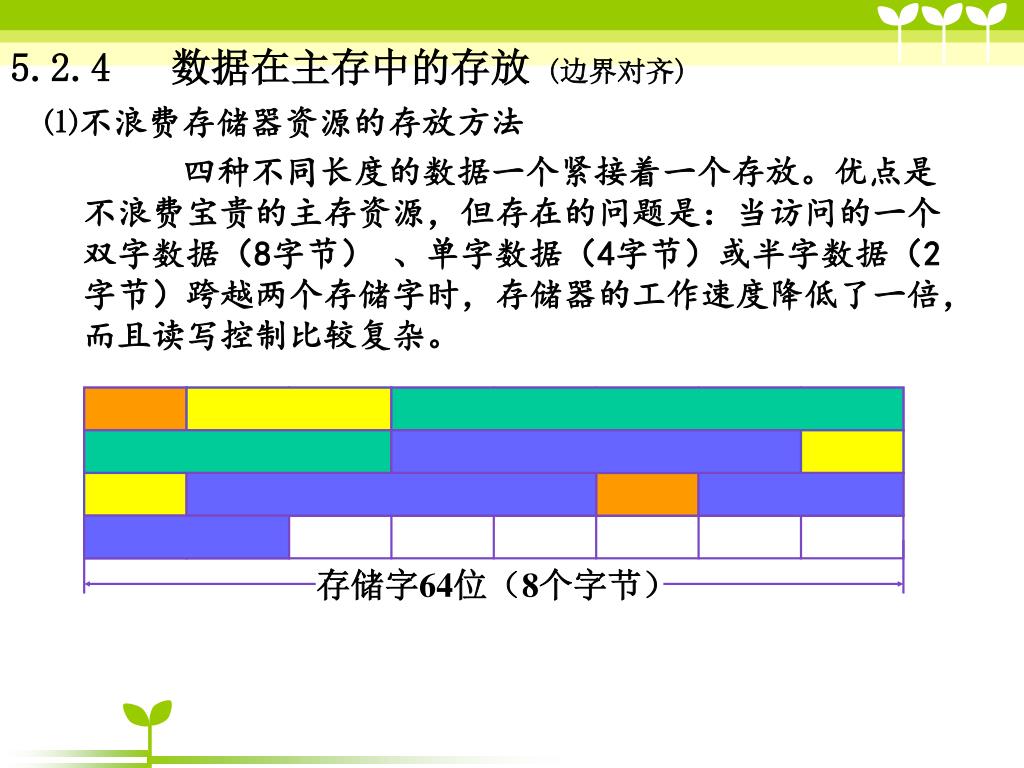 5.2.4 数据在主存中的存放 (边界对齐)

⑴不浪费存储器资源的存放方法

四种不同长度的数据一个紧接着一个存放。优点是不浪费宝贵的主存资源，但存在的问题是：当访问的一个双字数据（8字节）、单字数据（4字节）或半字数据（2字节）跨越两个存储字时，存储器的工作速度降低了一倍，而且读写控制比较复杂。

存储字64位（8个字节）